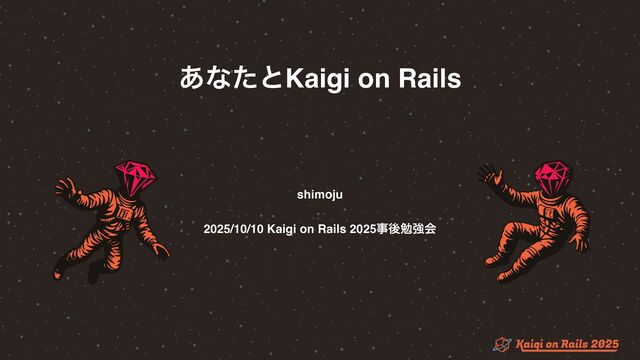 あなたとKaigi on Rails

shimoju

2025/10/10 Kaigi on Rails 2025事後勉強会

Kaigi on Rails 2025